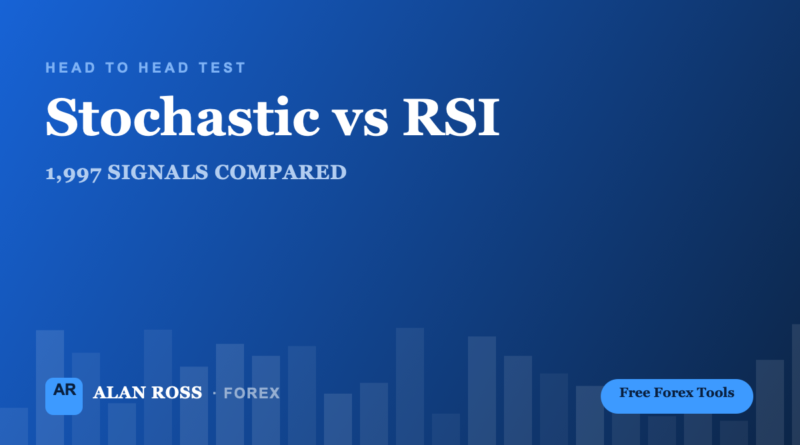 HEAD TO HEAD TEST

Stochastic vs RSI

1,997 SIGNALS COMPARED

AR

ALAN ROSS · FOREX

Free Forex Tools